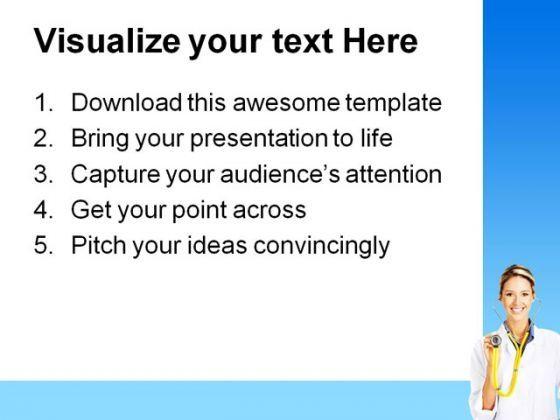 Visualize your text Here

1. Download this awesome template
2. Bring your presentation to life
3. Capture your audience's attention
4. Get your point across
5. Pitch your ideas convincingly